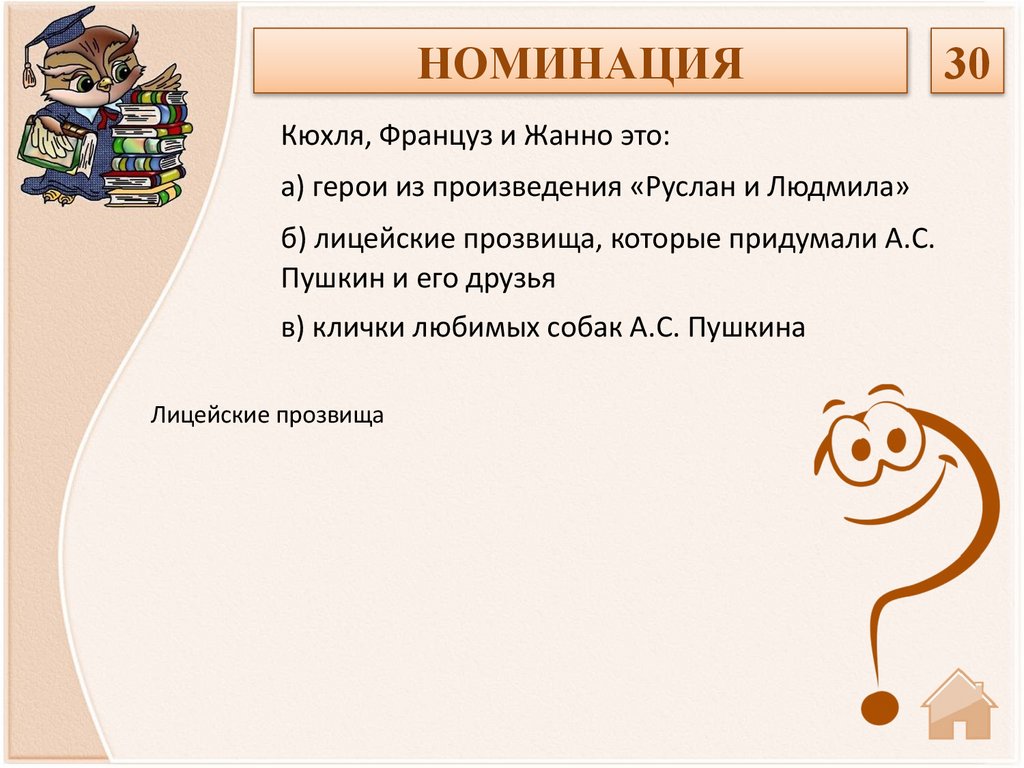 НОМИНАЦИЯ

30

Кюхля, Француз и Жанно это:

а) герои из произведения «Руслан и Людмила»

б) лицейские прозвища, которые придумали А.С. Пушкин и его друзья

в) клички любимых собак А.С. Пушкина

Лицейские прозвища